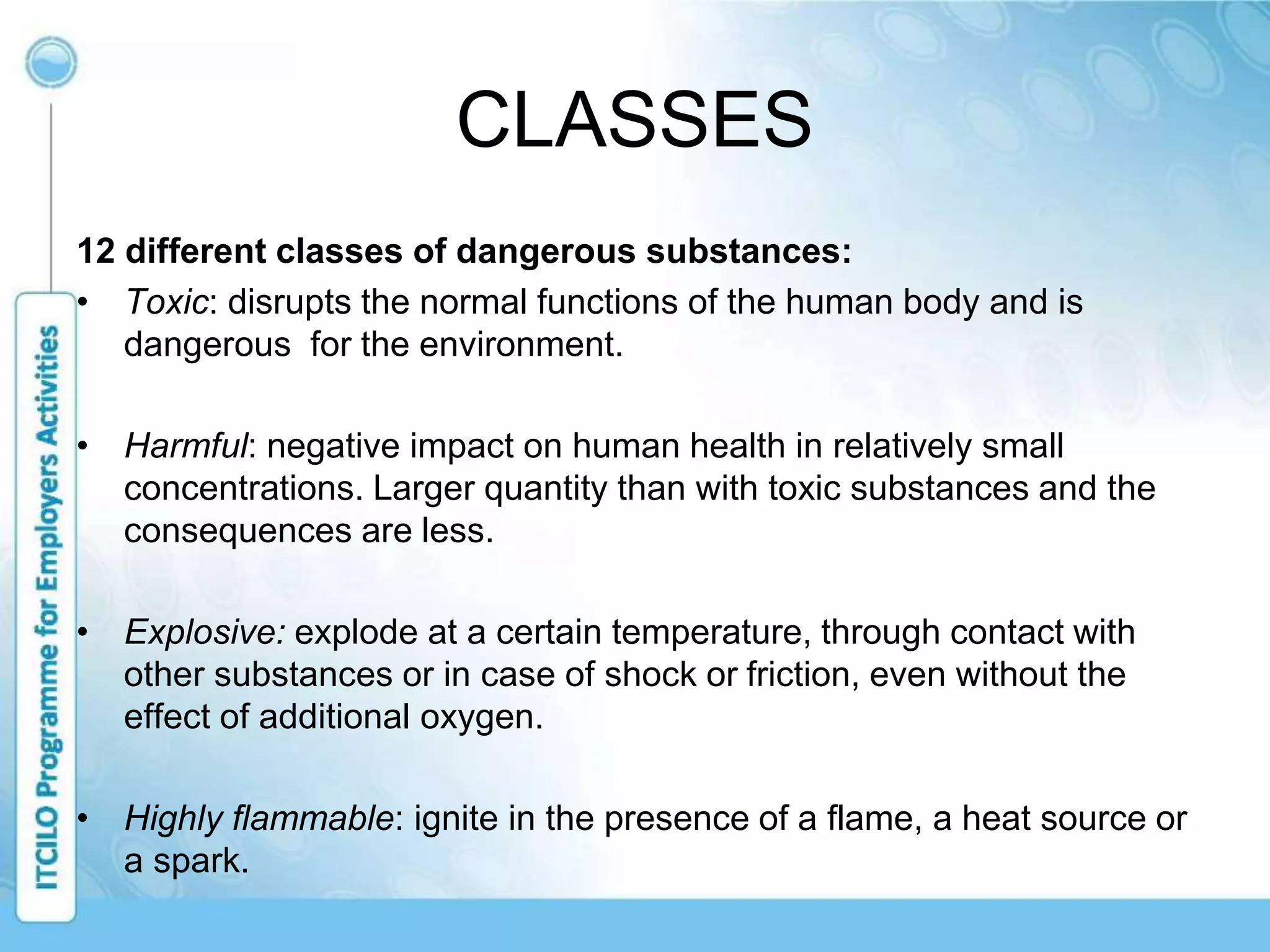 ITCILO Programme for Employers Activities

CLASSES

12 different classes of dangerous substances:

• Toxic: disrupts the normal functions of the human body and is dangerous for the environment.

• Harmful: negative impact on human health in relatively small concentrations. Larger quantity than with toxic substances and the consequences are less.

• Explosive: explode at a certain temperature, through contact with other substances or in case of shock or friction, even without the effect of additional oxygen.

• Highly flammable: ignite in the presence of a flame, a heat source or a spark.